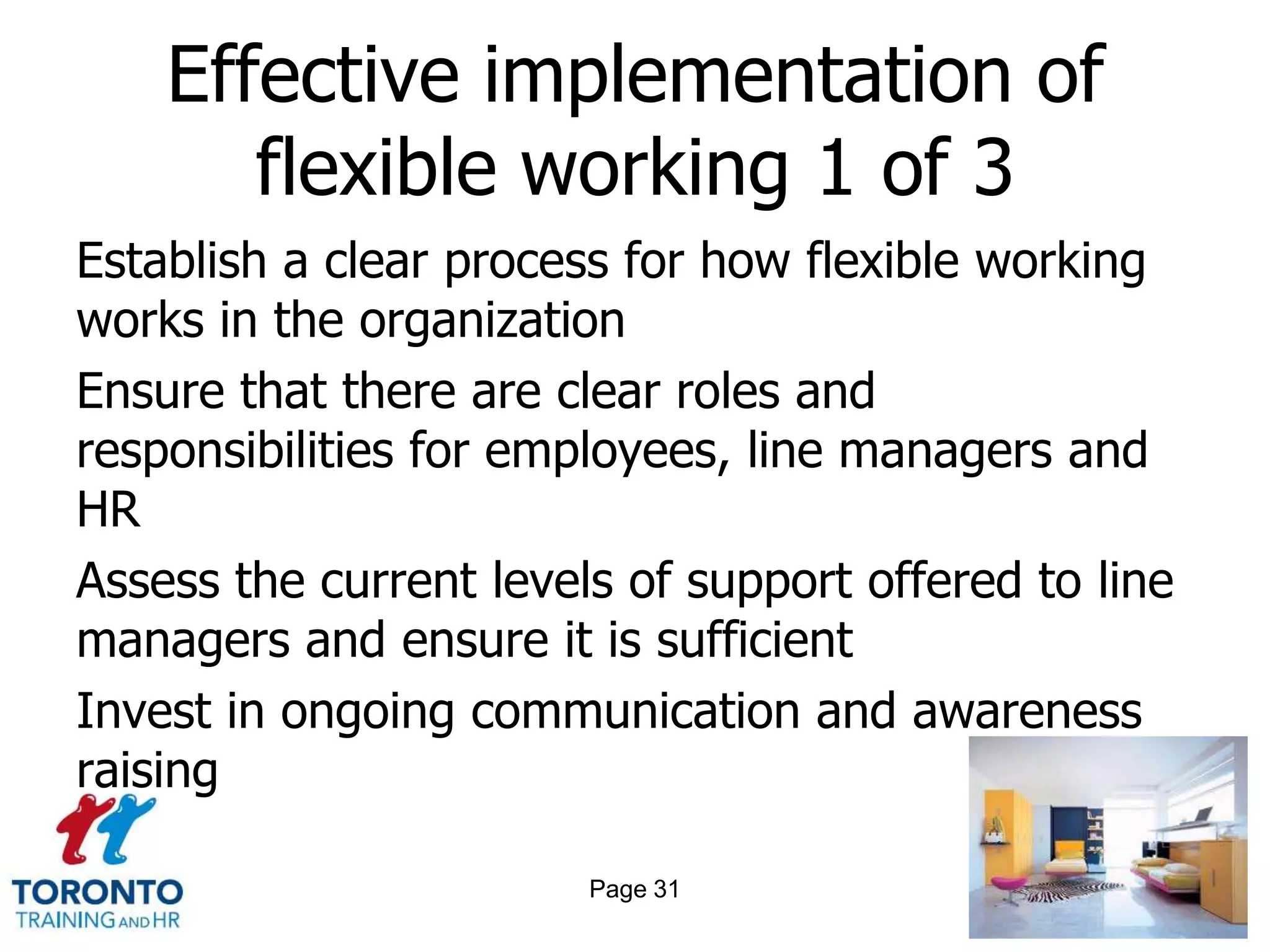 Effective implementation of flexible working 1 of 3

Establish a clear process for how flexible working works in the organization

Ensure that there are clear roles and responsibilities for employees, line managers and HR

Assess the current levels of support offered to line managers and ensure it is sufficient

Invest in ongoing communication and awareness raising

TORONTO
TRAINING AND HR

Page 31